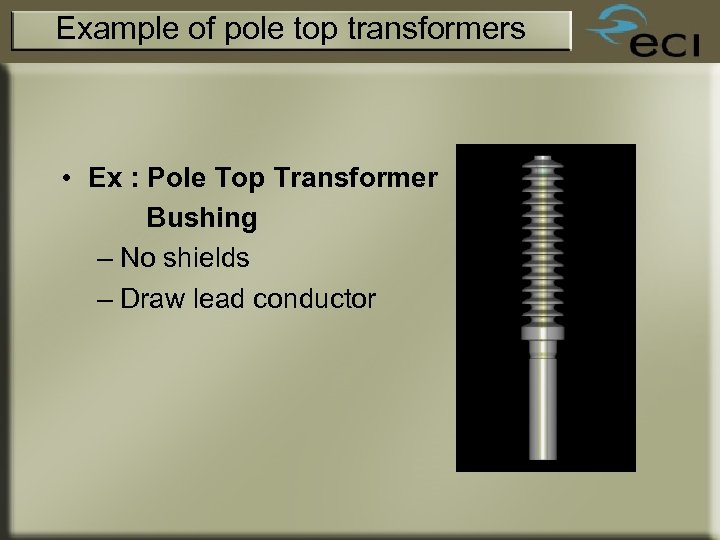 Example of pole top transformers

eci

• Ex : Pole Top Transformer Bushing
– No shields
– Draw lead conductor